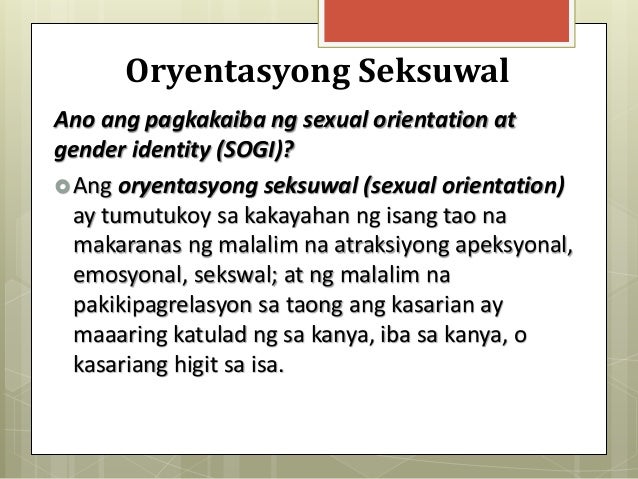 Oryentasyong Seksuwal

Ano ang pagkakaiba ng sexual orientation at gender identity (SOGI)?

Ang oryentasyong seksuwal (sexual orientation) ay tumutukoy sa kakayahan ng isang tao na makaranas ng malalim na atraksiyong apeksyonal, emosyonal, sekswal; at ng malalim na pakikipagrelasyon sa taong ang kasarian ay maaaring katulad ng sa kanya, iba sa kanya, o kasariang higit sa isa.